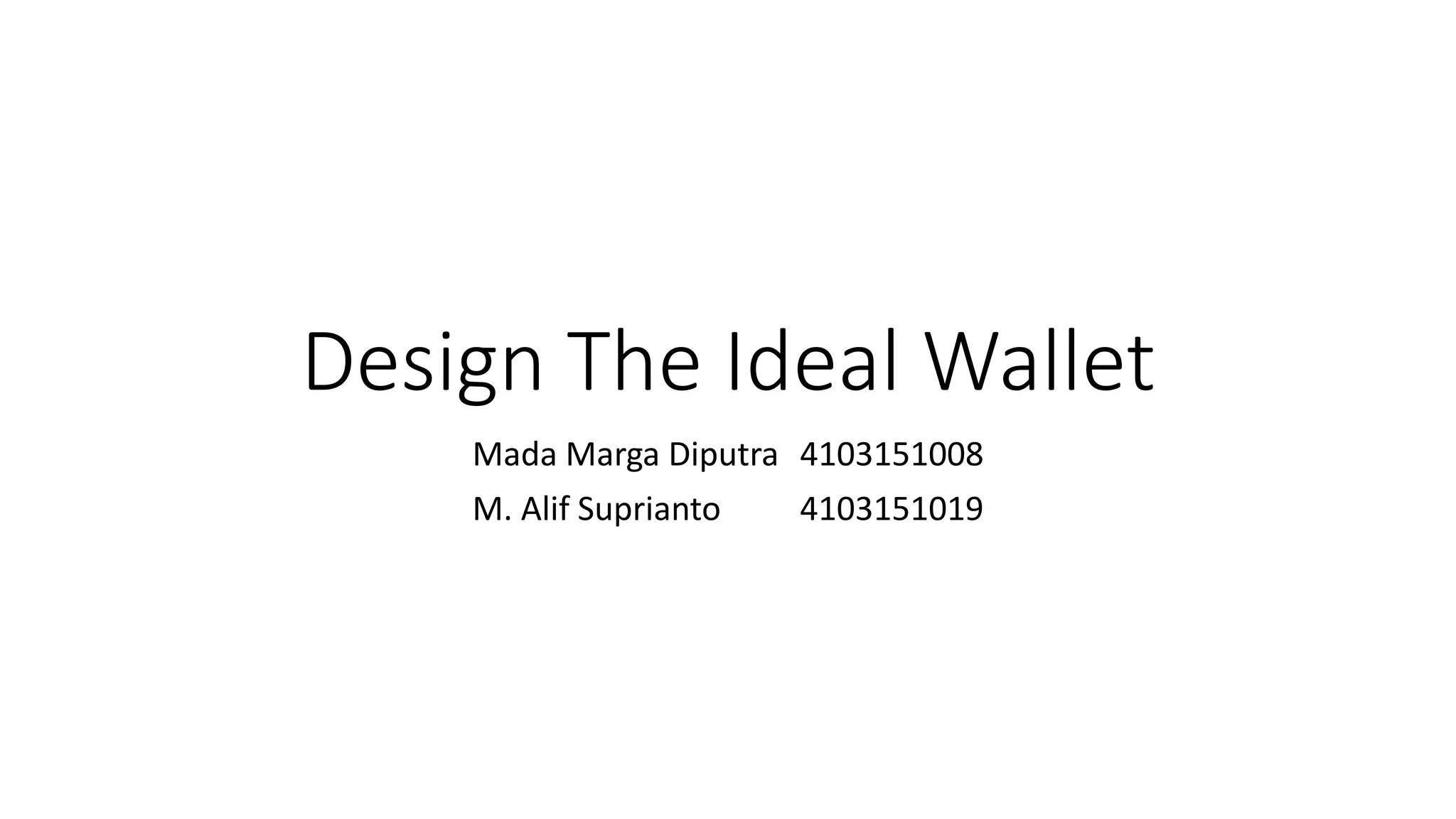 Design The Ideal Wallet

Mada Marga Diputra 4103151008

M. Alif Suprianto 4103151019